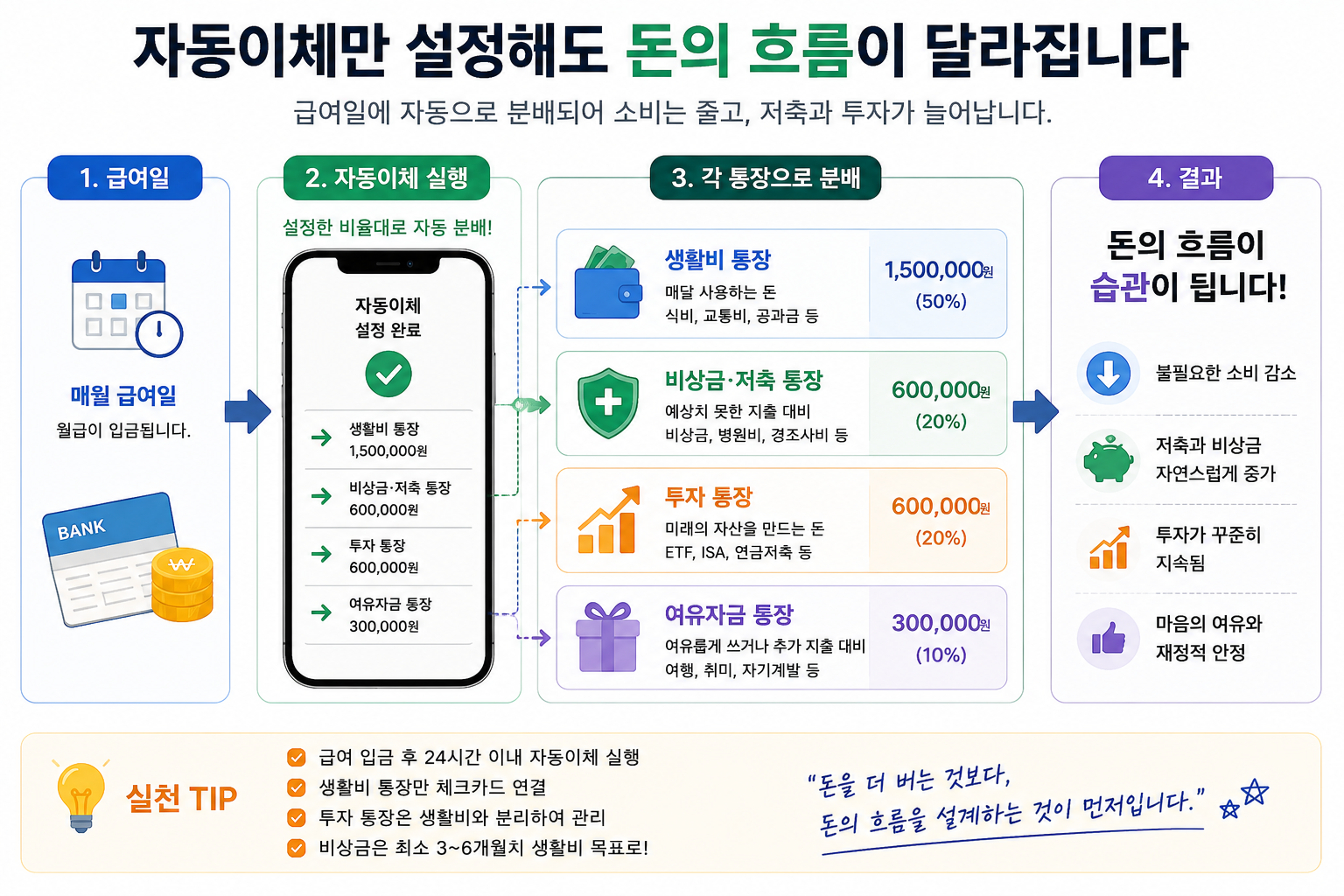 자동이체만 설정해도 돈의 흐름이 달라집니다

급여일에 자동으로 분배되어 소비는 줄고, 저축과 투자가 늘어납니다.

1. 급여일

매월 급여일

월급이 입금됩니다.

BANK

₩

2. 자동이체 실행

설정한 비율대로 자동 분배!

자동이체 설정 완료

생활비 통장 1,500,000원

비상금·저축 통장 600,000원

투자 통장 600,000원

여유자금 통장 300,000원

3. 각 통장으로 분배

생활비 통장
매달 사용하는 돈
식비, 교통비, 공과금 등
1,500,000원 (50%)

비상금·저축 통장
예상치 못한 지출 대비
비상금, 병원비, 경조사비 등
600,000원 (20%)

투자 통장
미래의 자산을 만드는 돈
ETF, ISA, 연금저축 등
600,000원 (20%)

여유자금 통장
여유롭게 쓰거나 추가 지출 대비
여행, 취미, 자기계발 등
300,000원 (10%)

4. 결과

돈의 흐름이 습관이 됩니다!

불필요한 소비 감소

저축과 비상금 자연스럽게 증가

투자가 꾸준히 지속됨

마음의 여유와 재정적 안정

실천 TIP

급여 입금 후 24시간 이내 자동이체 실행
생활비 통장만 체크카드 연결
투자 통장은 생활비와 분리하여 관리
비상금은 최소 3~6개월치 생활비 목표로!

"돈을 더 버는 것보다, 돈의 흐름을 설계하는 것이 먼저입니다."